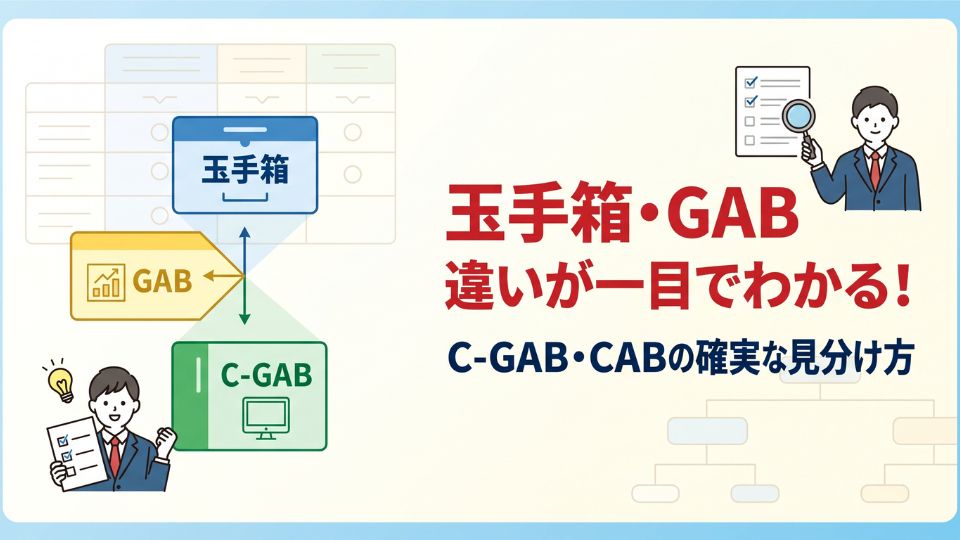 玉手箱

GAB

C-GAB

玉手箱・GAB
違いが一目でわかる！

C-GAB・CABの確実な見分け方